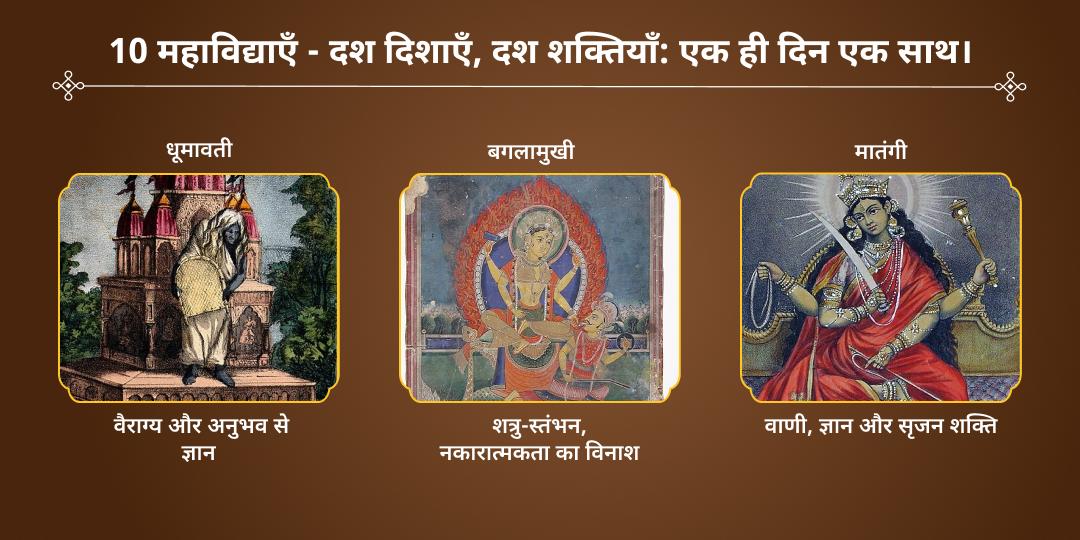 10 महाविद्याएँ - दश दिशाएँ, दश शक्तियाँ: एक ही दिन एक साथ।

धूमावती

वैराग्य और अनुभव से ज्ञान

बगलामुखी

शत्रु-स्तंभन, नकारात्मकता का विनाश

मातंगी

वाणी, ज्ञान और सृजन शक्ति